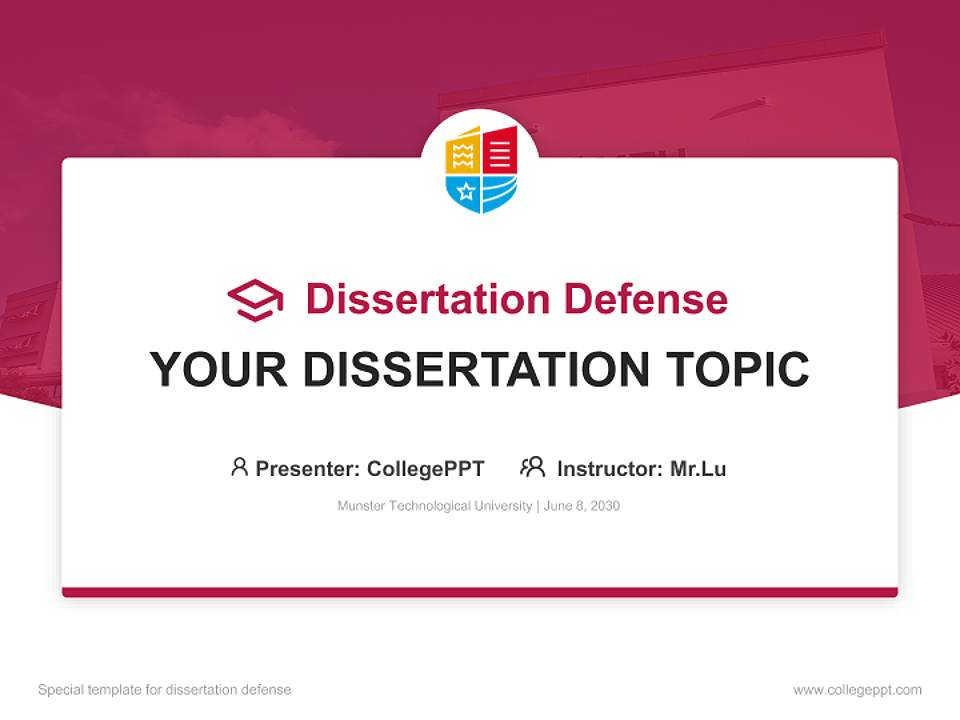 Dissertation Defense

YOUR DISSERTATION TOPIC

Presenter: CollegePPT    Instructor: Mr.Lu

Munster Technological University | June 8, 2030

Special template for dissertation defense

www.collegeppt.com